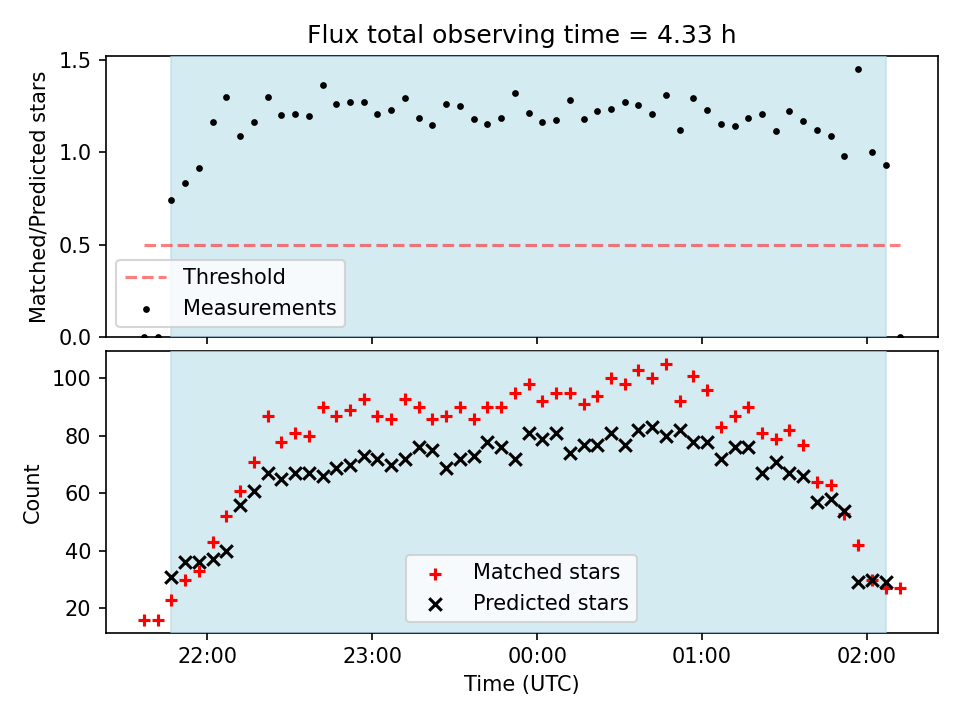 Flux total observing time = 4.33 h

Matched/Predicted stars

1.5
1.0
0.5
0.0

Threshold
Measurements

Count

100
80
60
40
20

Matched stars
Predicted stars

22:00
23:00
00:00
01:00
02:00

Time (UTC)